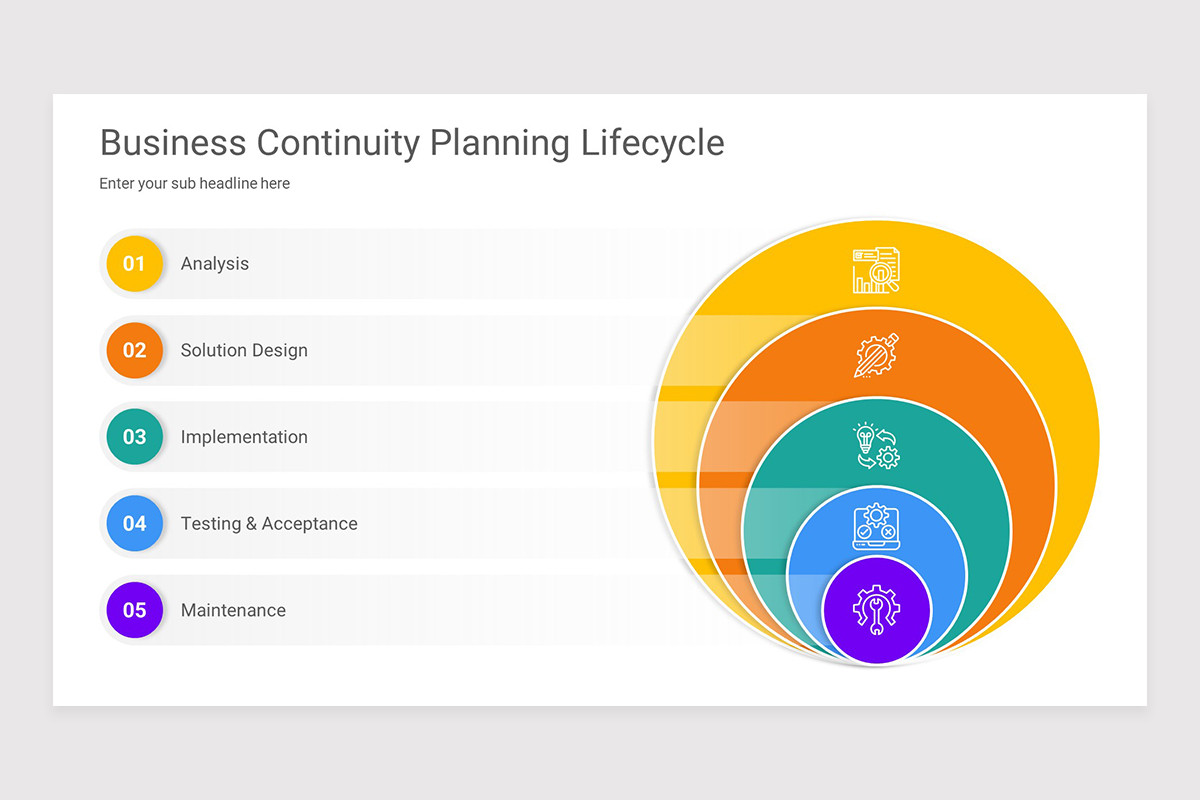 Business Continuity Planning Lifecycle

Enter your sub headline here

01 Analysis

02 Solution Design

03 Implementation

04 Testing & Acceptance

05 Maintenance